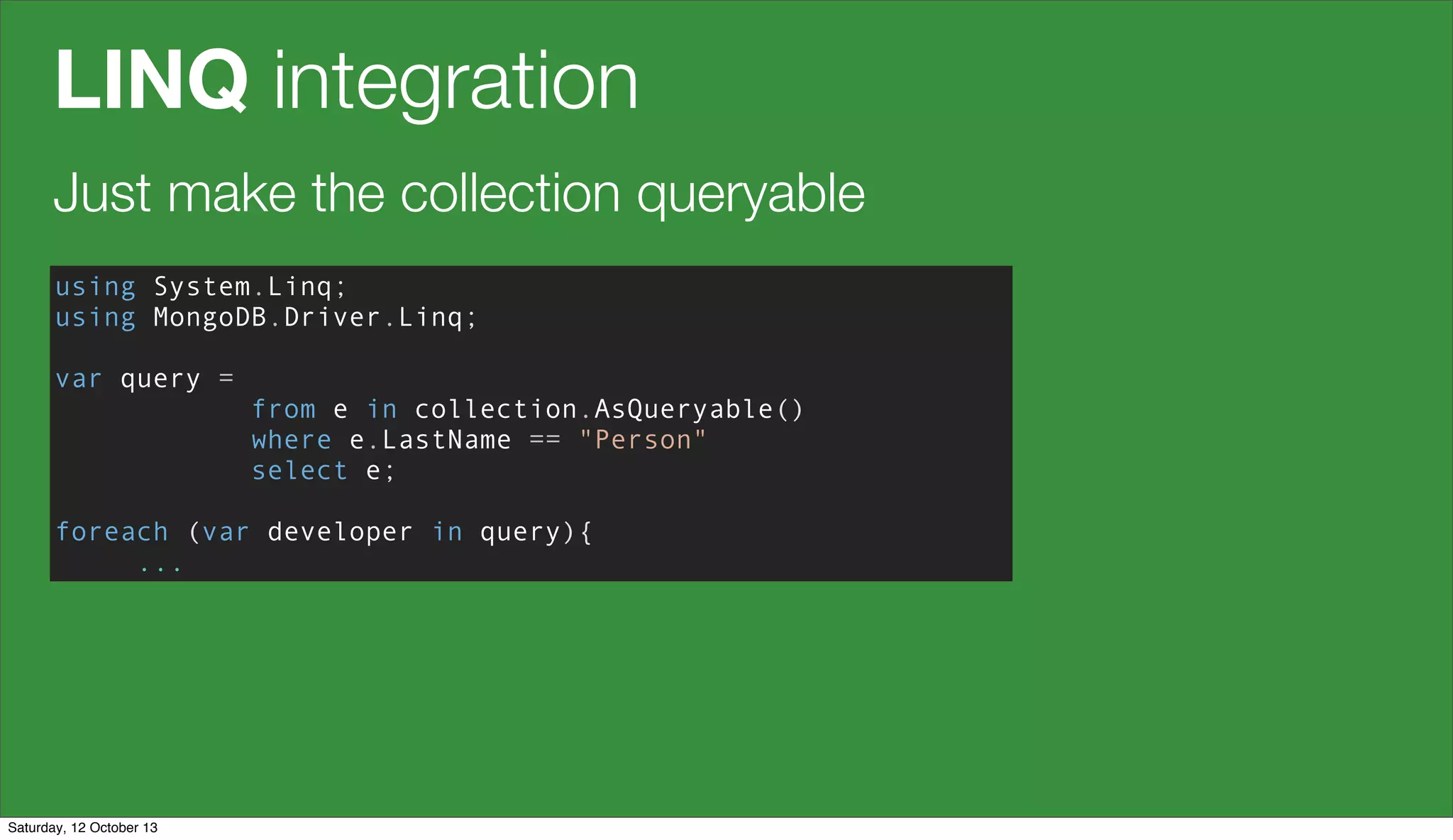 LINQ integration

Just make the collection queryable

using System.Linq;
using MongoDB.Driver.Linq;

var query =
            from e in collection.AsQueryable()
            where e.LastName == "Person"
            select e;

foreach (var developer in query){
     ...

Saturday, 12 October 13